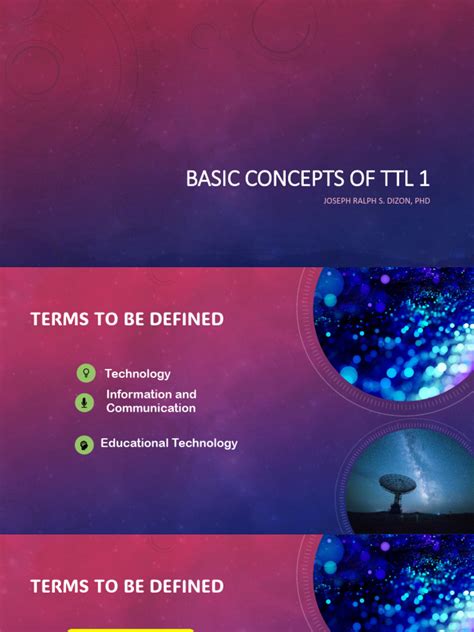 BASIC CONCEPTS OF TTL 1

JOSEPH RALPH S. DIZON, PHD

TERMS TO BE DEFINED

Technology

Information and Communication

Educational Technology

TERMS TO BE DEFINED